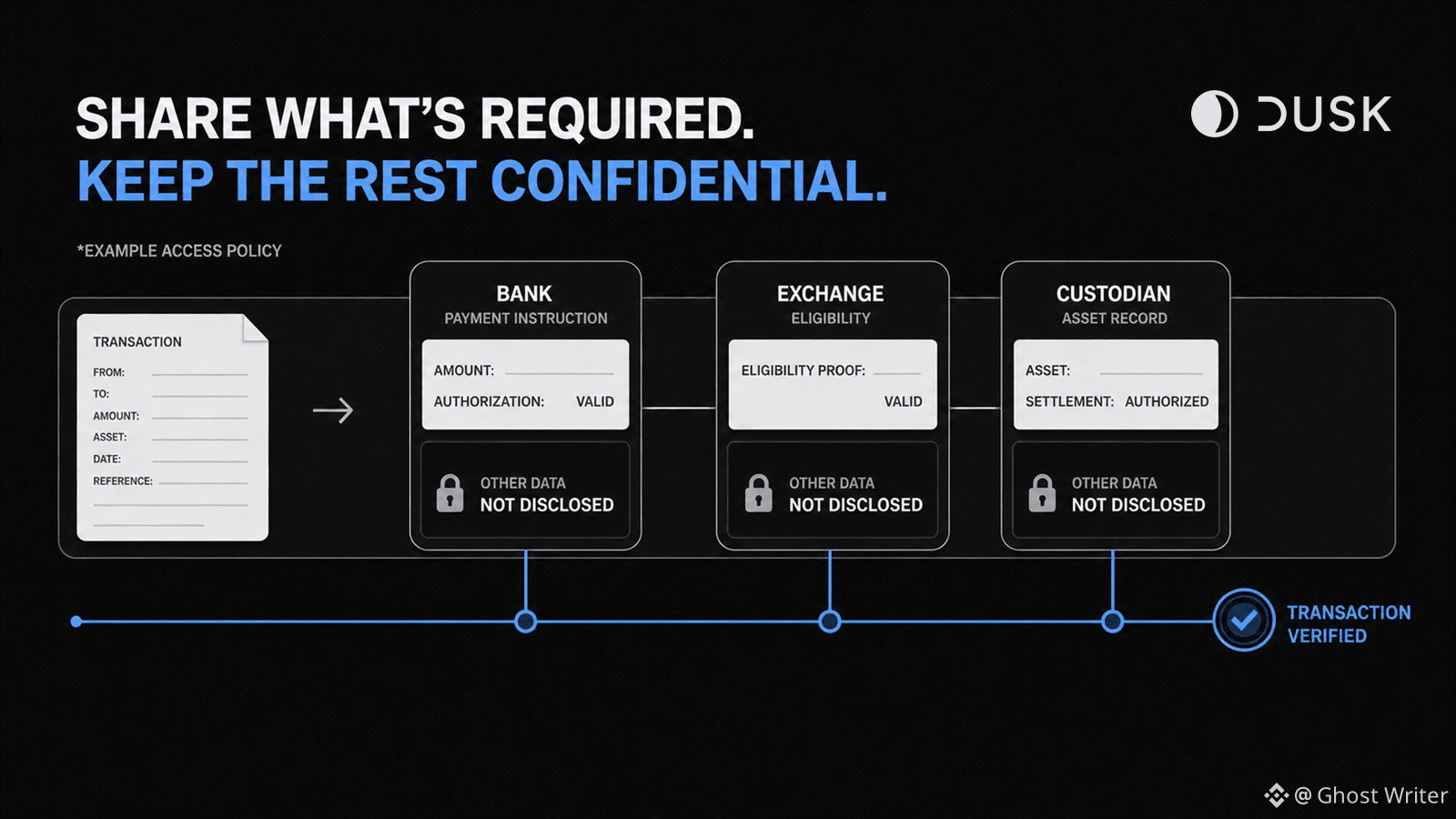 SHARE WHAT'S REQUIRED.
KEEP THE REST CONFIDENTIAL.

DUSK

*EXAMPLE ACCESS POLICY

TRANSACTION
FROM:
TO:
AMOUNT:
ASSET:
DATE:
REFERENCE:

BANK
PAYMENT INSTRUCTION
AMOUNT:
AUTHORIZATION: VALID
OTHER DATA
NOT DISCLOSED

EXCHANGE
ELIGIBILITY
ELIGIBILITY PROOF:
VALID
OTHER DATA
NOT DISCLOSED

CUSTODIAN
ASSET RECORD
ASSET:
SETTLEMENT: AUTHORIZED
OTHER DATA
NOT DISCLOSED

TRANSACTION
VERIFIED

@ Ghost Writer